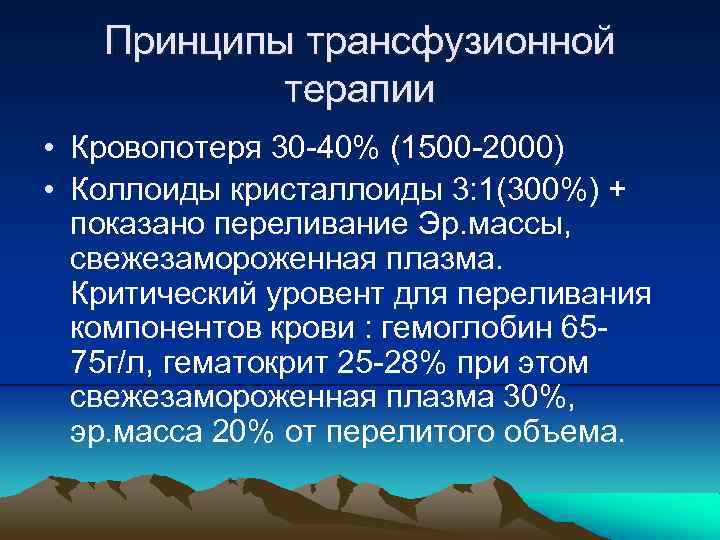 Принципы трансфузионной терапии

• Кровопотеря 30-40% (1500-2000)

• Коллоиды кристаллоиды 3:1(300%) + показано переливание Эр.массы, свежезамороженная плазма. Критический уровент для переливания компонентов крови : гемоглобин 65-75г/л, гематокрит 25-28% при этом свежезамороженная плазма 30%, эр.масса 20% от перелитого объема.